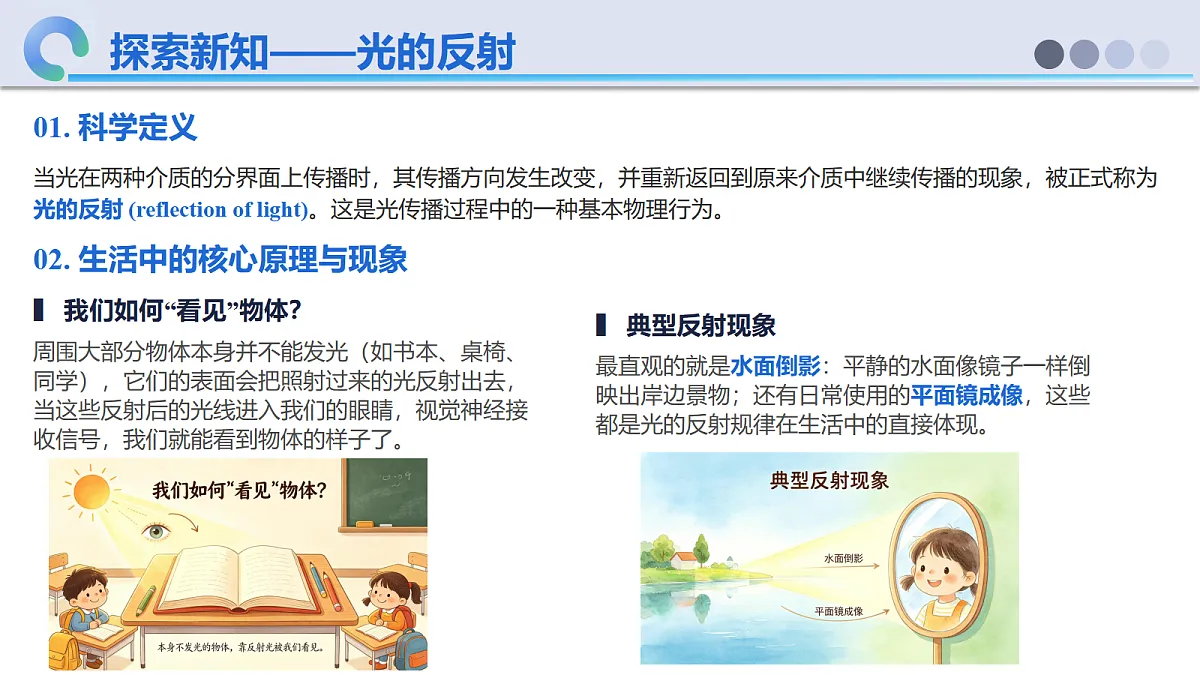 探索新知——光的反射

01. 科学定义

当光在两种介质的分界面上传播时，其传播方向发生改变，并重新返回到原来介质中继续传播的现象，被正式称为光的反射 (reflection of light)。这是光传播过程中的一种基本物理行为。

02. 生活中的核心原理与现象

我们如何“看见”物体?

周围大部分物体本身并不能发光（如书本、桌椅、同学），它们的表面会把照射过来的光反射出去，当这些反射后的光线进入我们的眼睛，视觉神经接收信号，我们就能看到物体的样子了。

我们如何“看见”物体?

本身不发光的物体，靠反射光被我们看见。

典型反射现象

最直观的就是水面倒影：平静的水面像镜子一样倒映出岸边景物；还有日常使用的平面镜成像，这些都是光的反射规律在生活中的直接体现。

典型反射现象

水面倒影

平面镜成像